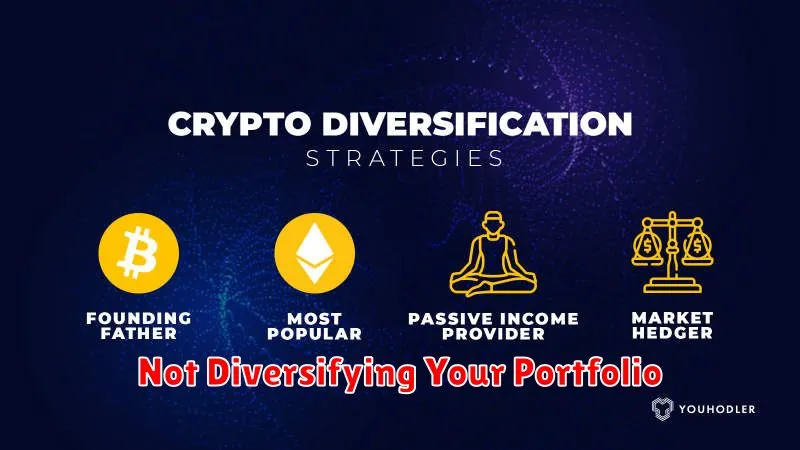 CRYPTO DIVERSIFICATION
STRATEGIES

FOUNDING FATHER

MOST POPULAR

PASSIVE INCOME PROVIDER

MARKET HEDGER

Not Diversifying Your Portfolio

YOUHODLER